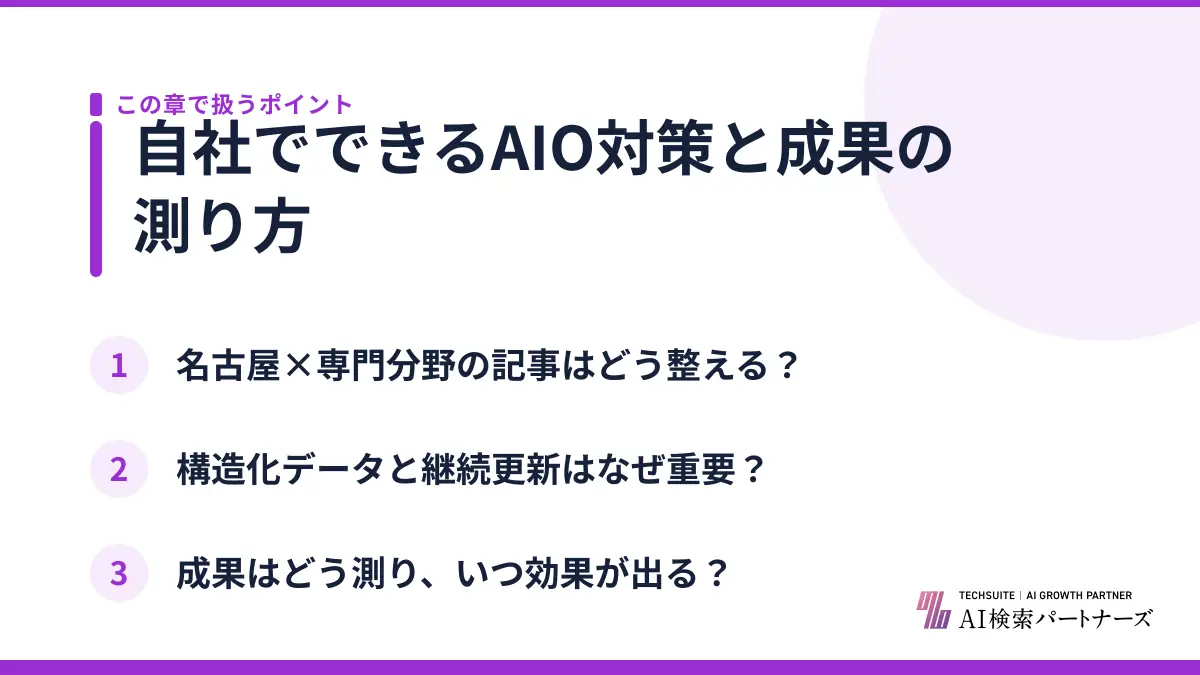 この章で扱うポイント

自社でできるAIO対策と成果の測り方

1 名古屋×専門分野の記事はどう整える？

2 構造化データと継続更新はなぜ重要？

3 成果はどう測り、いつ効果が出る？

TECHSUITE | AI GROWTH PARTNER
AI検索パートナーズ